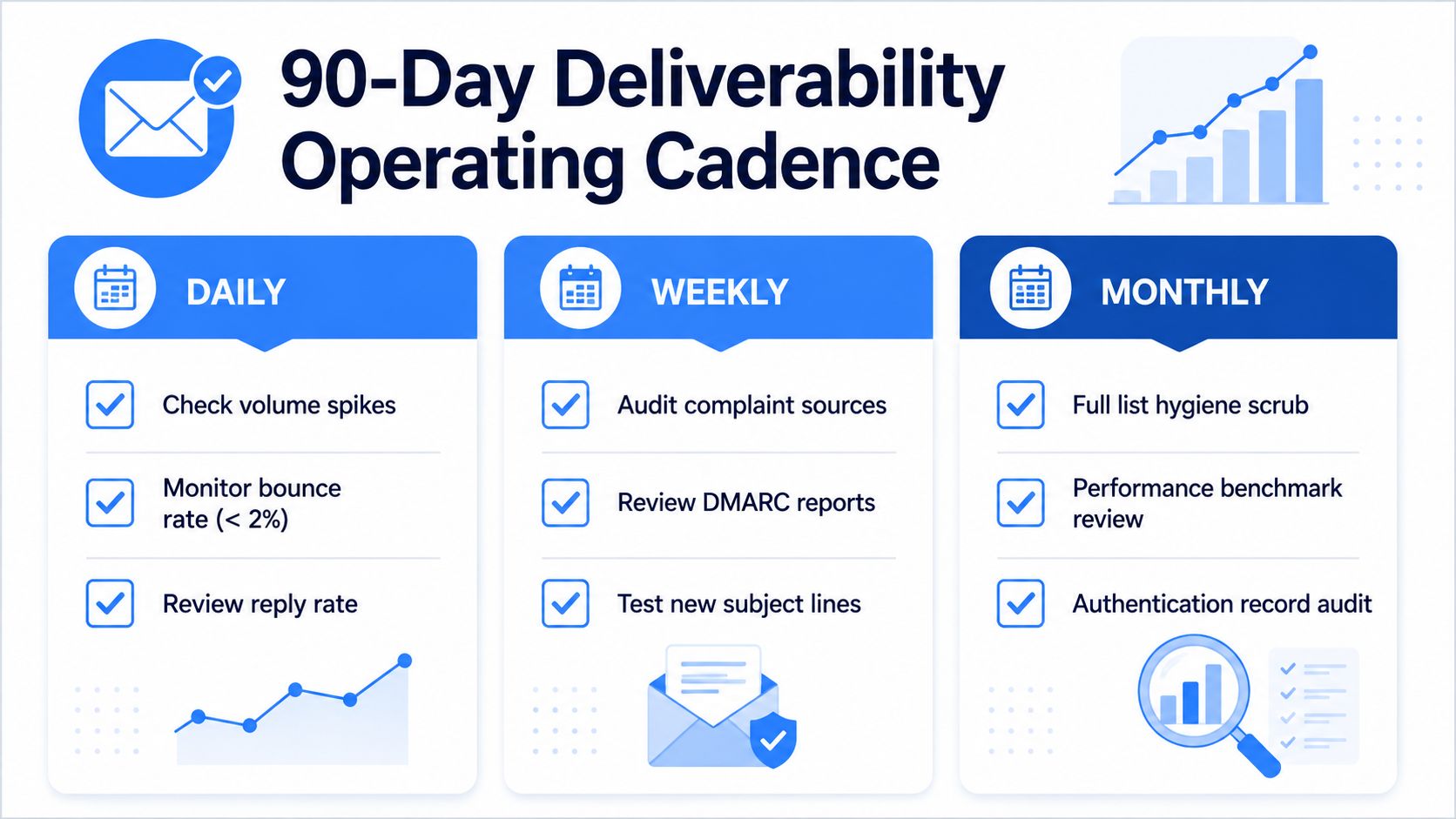 90-Day Deliverability Operating Cadence

DAILY

Check volume spikes

Monitor bounce rate (< 2%)

Review reply rate

WEEKLY

Audit complaint sources

Review DMARC reports

Test new subject lines

MONTHLY

Full list hygiene scrub

Performance benchmark review

Authentication record audit